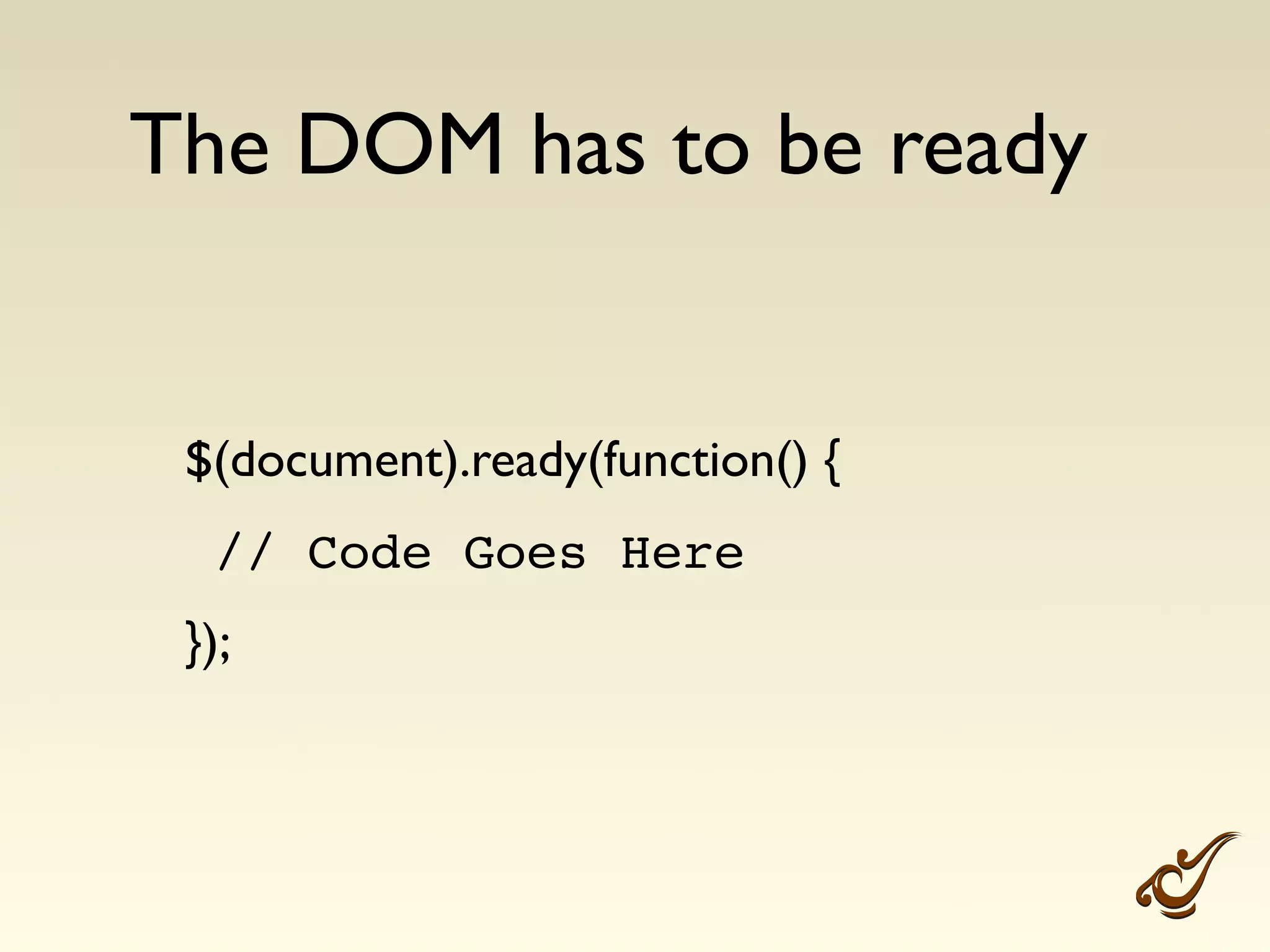 The DOM has to be ready

$(document).ready(function() {

// Code Goes Here

});